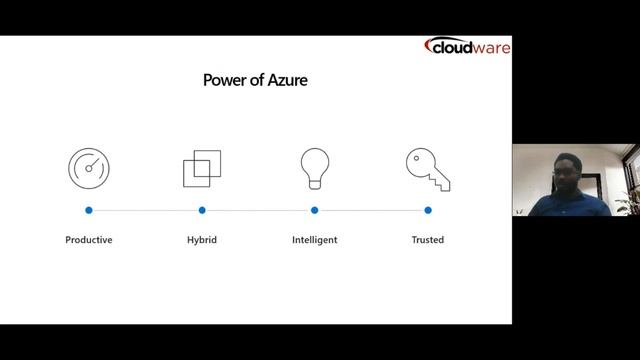 cloudware

Power of Azure

Productive

Hybrid

Intelligent

Trusted